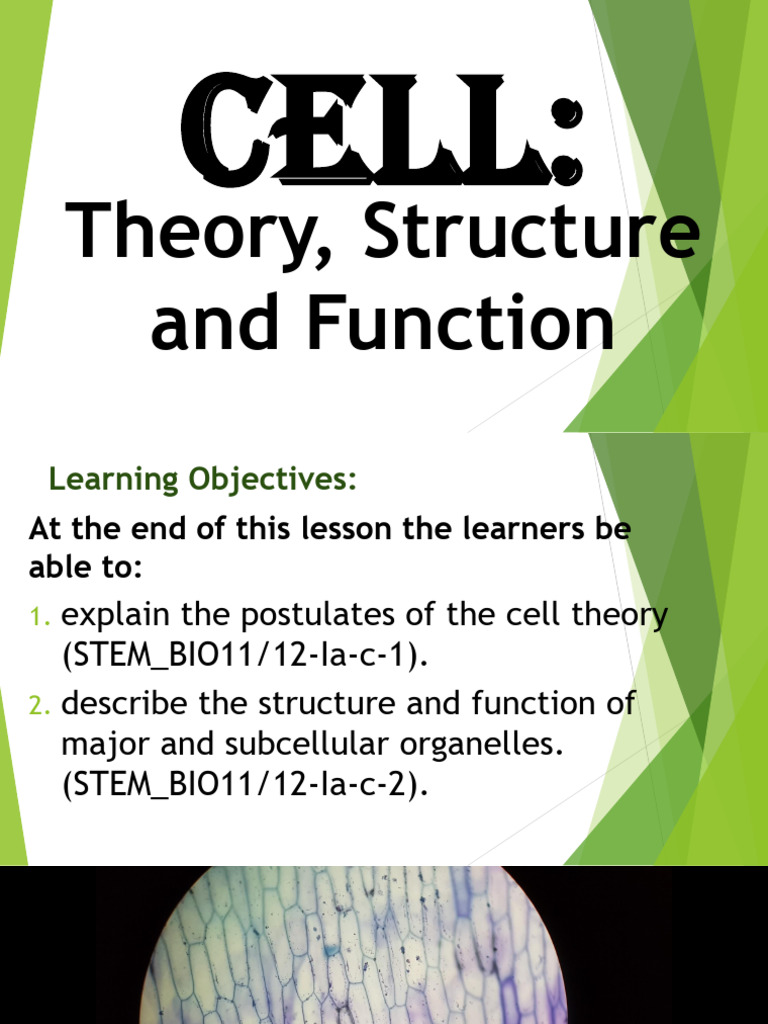 CELL:
Theory, Structure and Function

Learning Objectives:

At the end of this lesson the learners be able to:

1. explain the postulates of the cell theory (STEM_BIO11/12-Ia-c-1).

2. describe the structure and function of major and subcellular organelles. (STEM_BIO11/12-Ia-c-2).